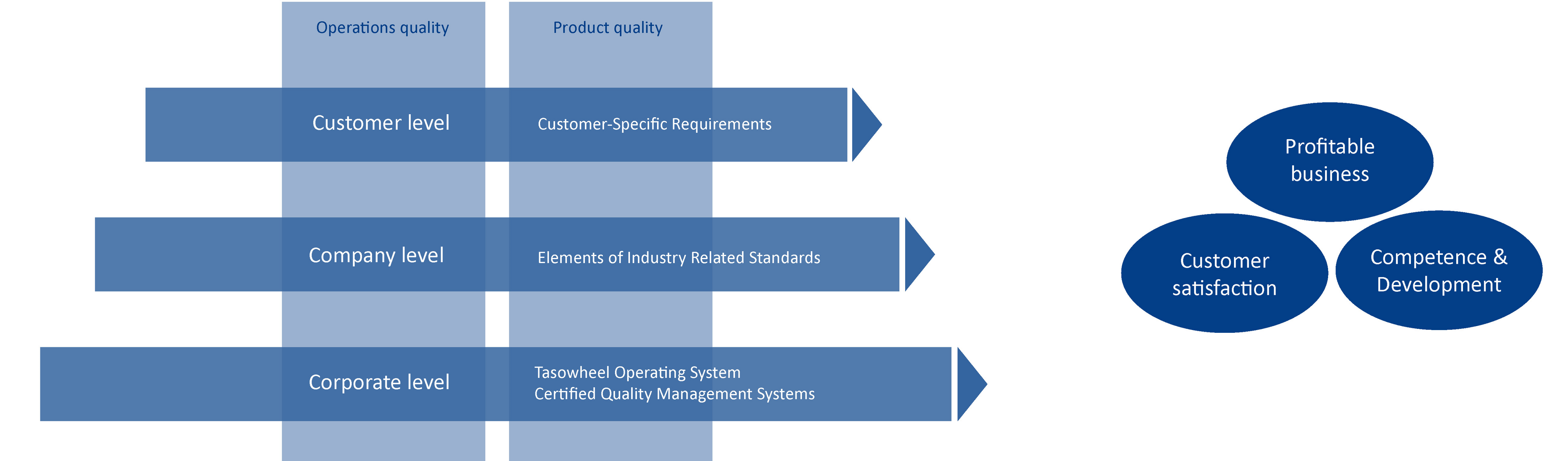 Operations quality

Product quality

Customer level

Customer-Specific Requirements

Company level

Elements of Industry Related Standards

Corporate level

Tasowheel Operating System
Certified Quality Management Systems

Profitable business

Customer satisfaction

Competence & Development